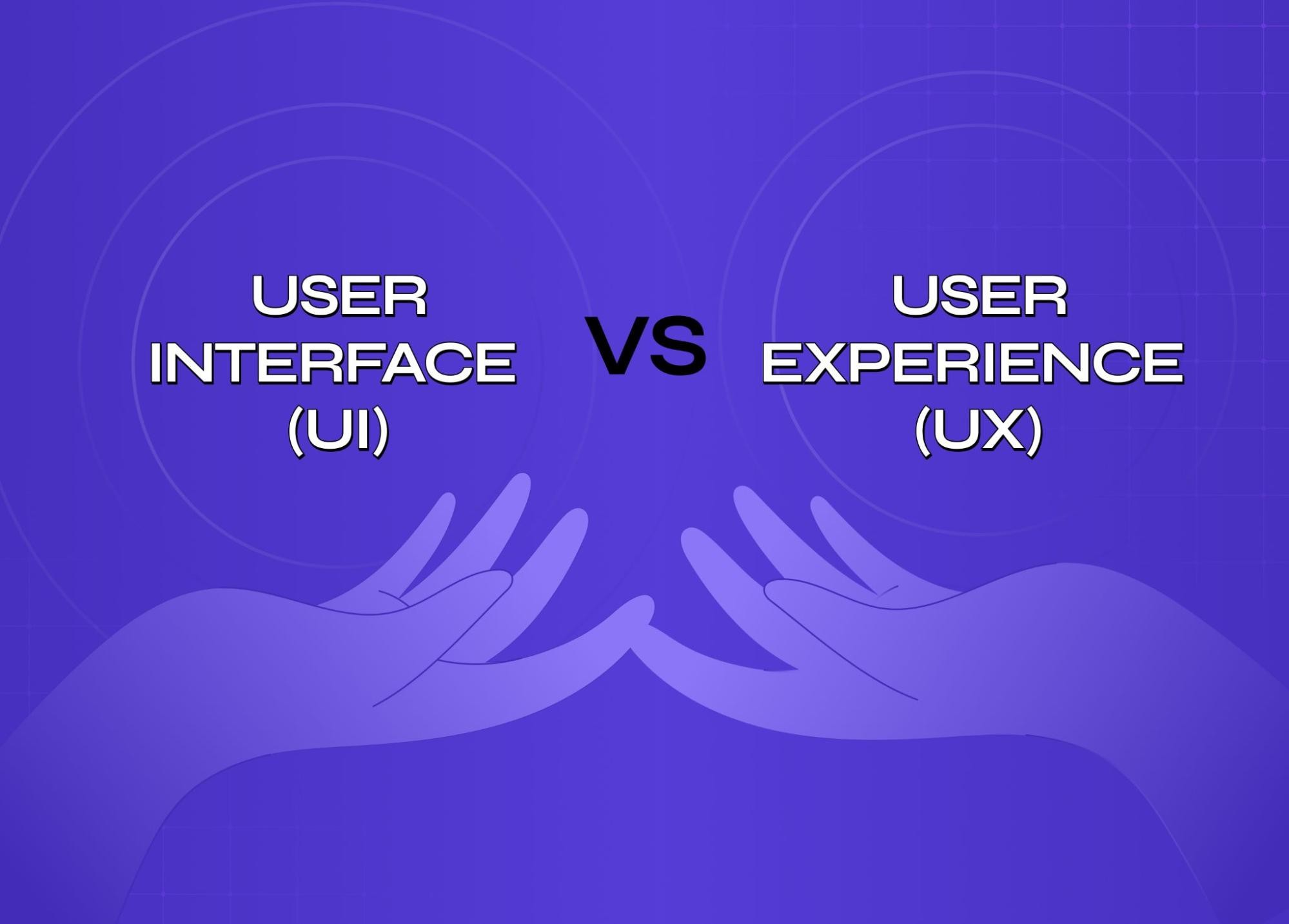 USER INTERFACE (UI)

VS

USER EXPERIENCE (UX)